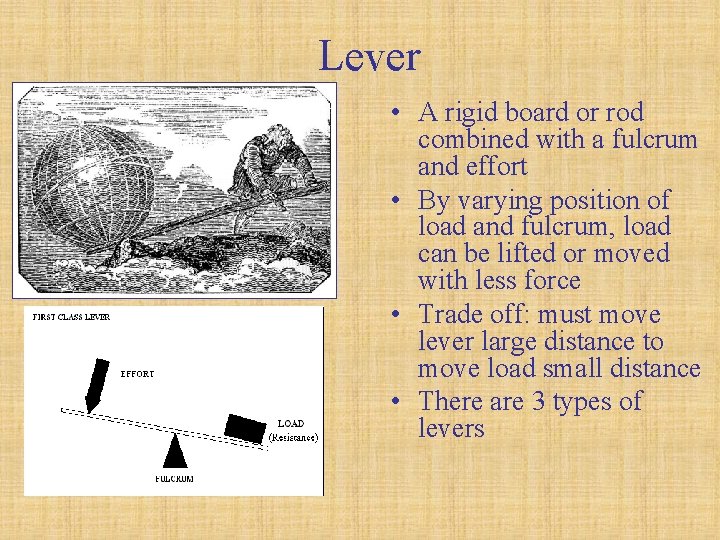 Lever

FIRST CLASS LEVER

EFFORT

LOAD
(Resistance)

FULCRUM

• A rigid board or rod combined with a fulcrum and effort
• By varying position of load and fulcrum, load can be lifted or moved with less force
• Trade off: must move lever large distance to move load small distance
• There are 3 types of levers